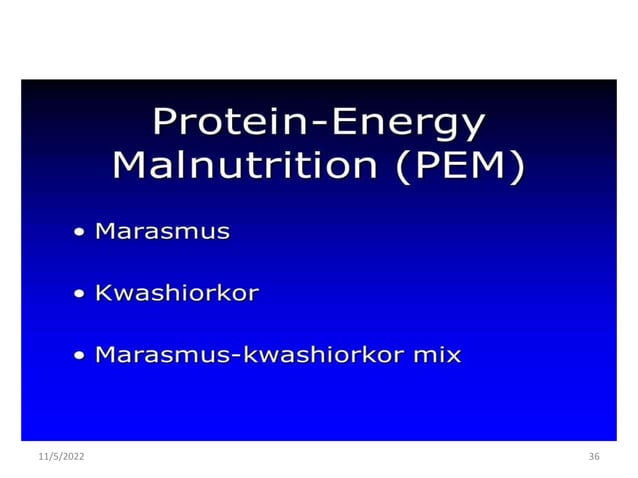 Protein-Energy Malnutrition (PEM)

• Marasmus

• Kwashiorkor

• Marasmus-kwashiorkor mix

11/5/2022

36